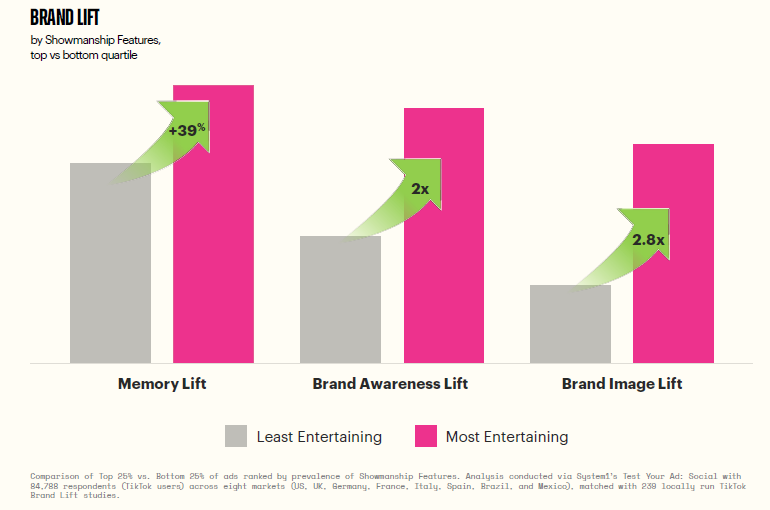 BRAND LIFT

by Showmanship Features, top vs bottom quartile

+39%

2x

2.8x

Memory Lift

Brand Awareness Lift

Brand Image Lift

Least Entertaining

Most Entertaining

Comparison of Top 25% vs. Bottom 25% of ads ranked by prevalence of Showmanship Features. Analysis conducted via System1's Test Your Ad: Social with 84,788 respondents (TikTok users) across eight markets (US, UK, Germany, France, Italy, Spain, Brazil, and Mexico), matched with 230 locally run TikTok Brand Lift studies.